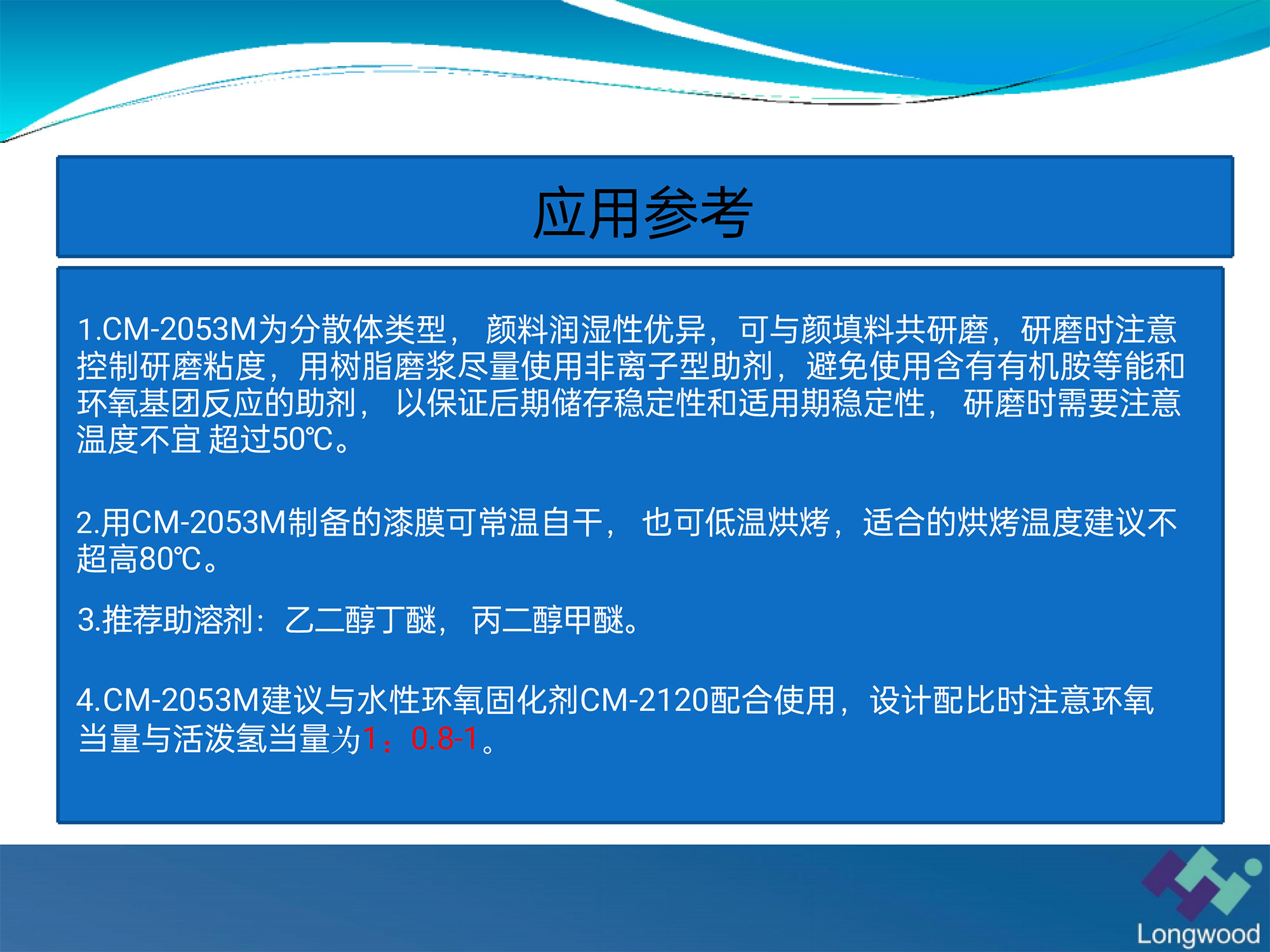 应用参考

1.CM-2053M为分散体类型， 颜料润湿性优异，可与颜填料共研磨，研磨时注意控制研磨粘度，用树脂磨浆尽量使用非离子型助剂，避免使用含有有机胺等能和环氧基团反应的助剂， 以保证后期储存稳定性和适用期稳定性， 研磨时需要注意温度不宜 超过50℃。

2.用CM-2053M制备的漆膜可常温自干， 也可低温烘烤，适合的烘烤温度建议不超高80℃。

3.推荐助溶剂：乙二醇丁醚， 丙二醇甲醚。

4.CM-2053M建议与水性环氧固化剂CM-2120配合使用，设计配比时注意环氧当量与活泼氢当量为1：0.8-1。

Longwood